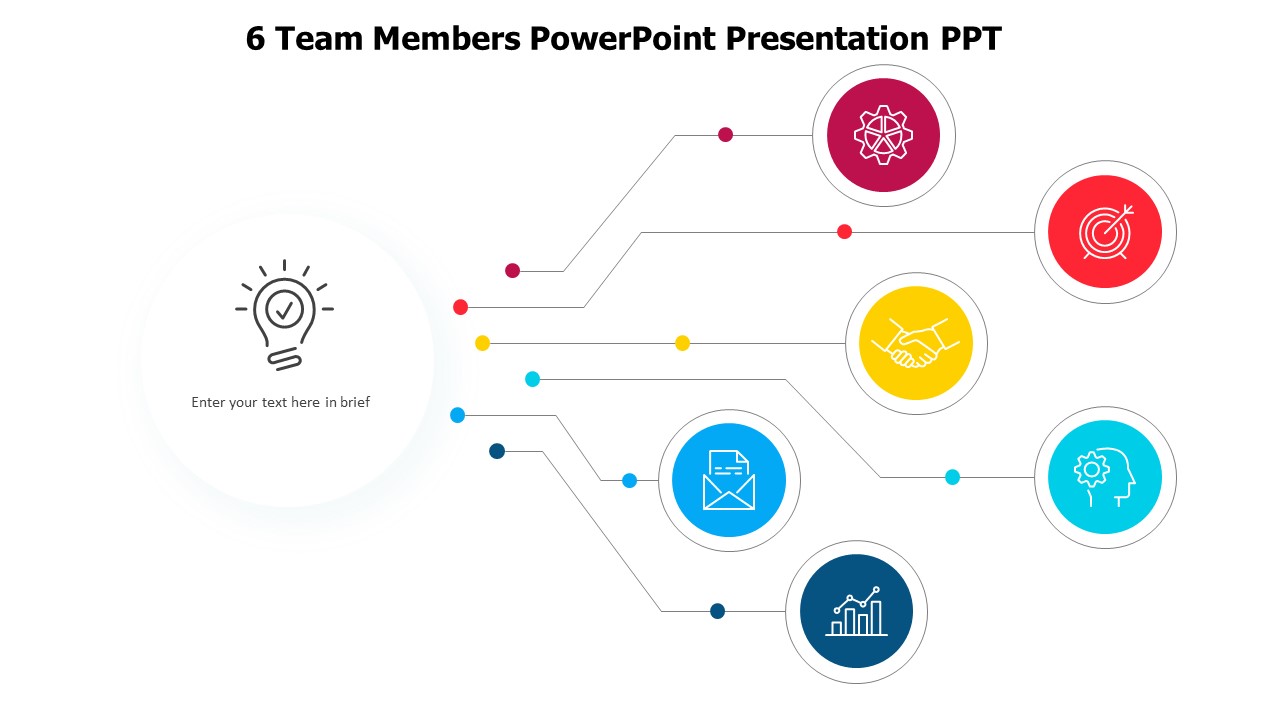 6 Team Members PowerPoint Presentation PPT

Enter your text here in brief